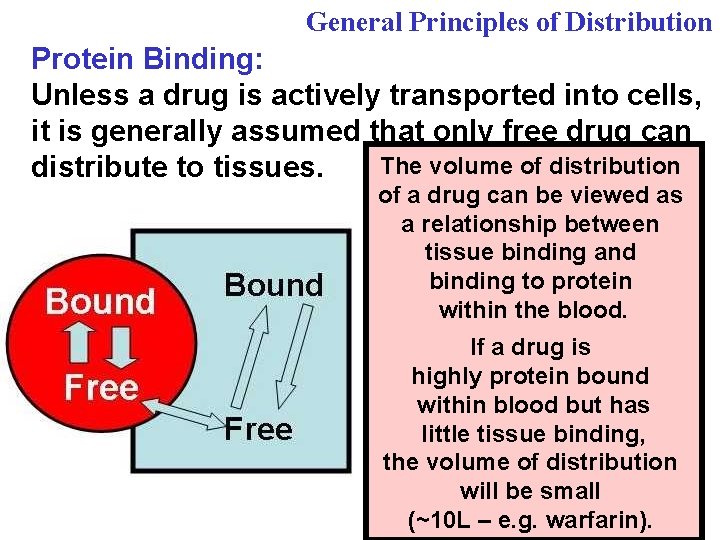 General Principles of Distribution

Protein Binding:

Unless a drug is actively transported into cells, it is generally assumed that only free drug can distribute to tissues.

Bound

Free

Bound

Free

The volume of distribution of a drug can be viewed as a relationship between tissue binding and binding to protein within the blood.

If a drug is highly protein bound within blood but has little tissue binding, the volume of distribution will be small (~10L – e.g. warfarin).